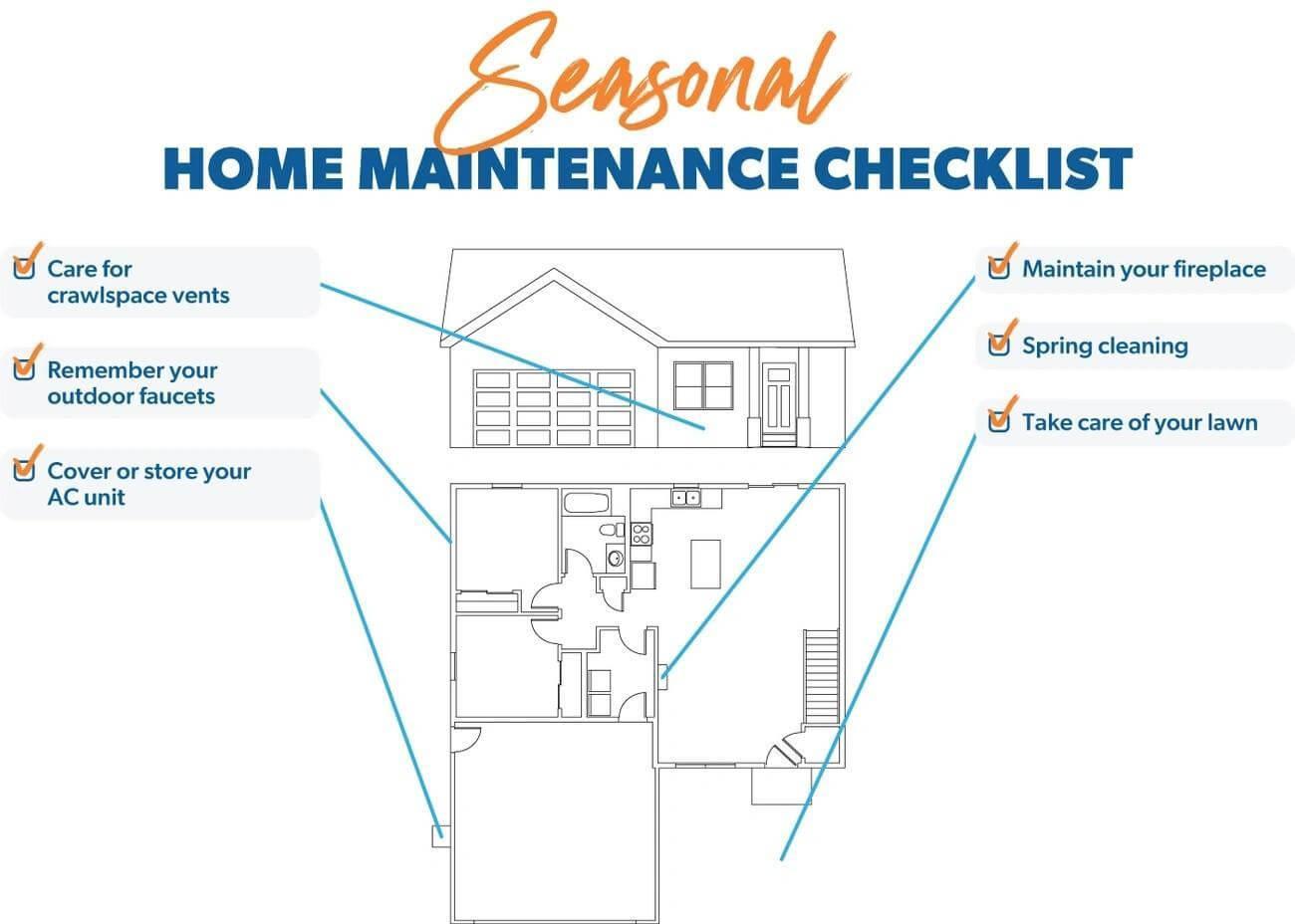 Seasonal
HOME MAINTENANCE CHECKLIST

Care for crawlspace vents

Remember your outdoor faucets

Cover or store your AC unit

Maintain your fireplace

Spring cleaning

Take care of your lawn